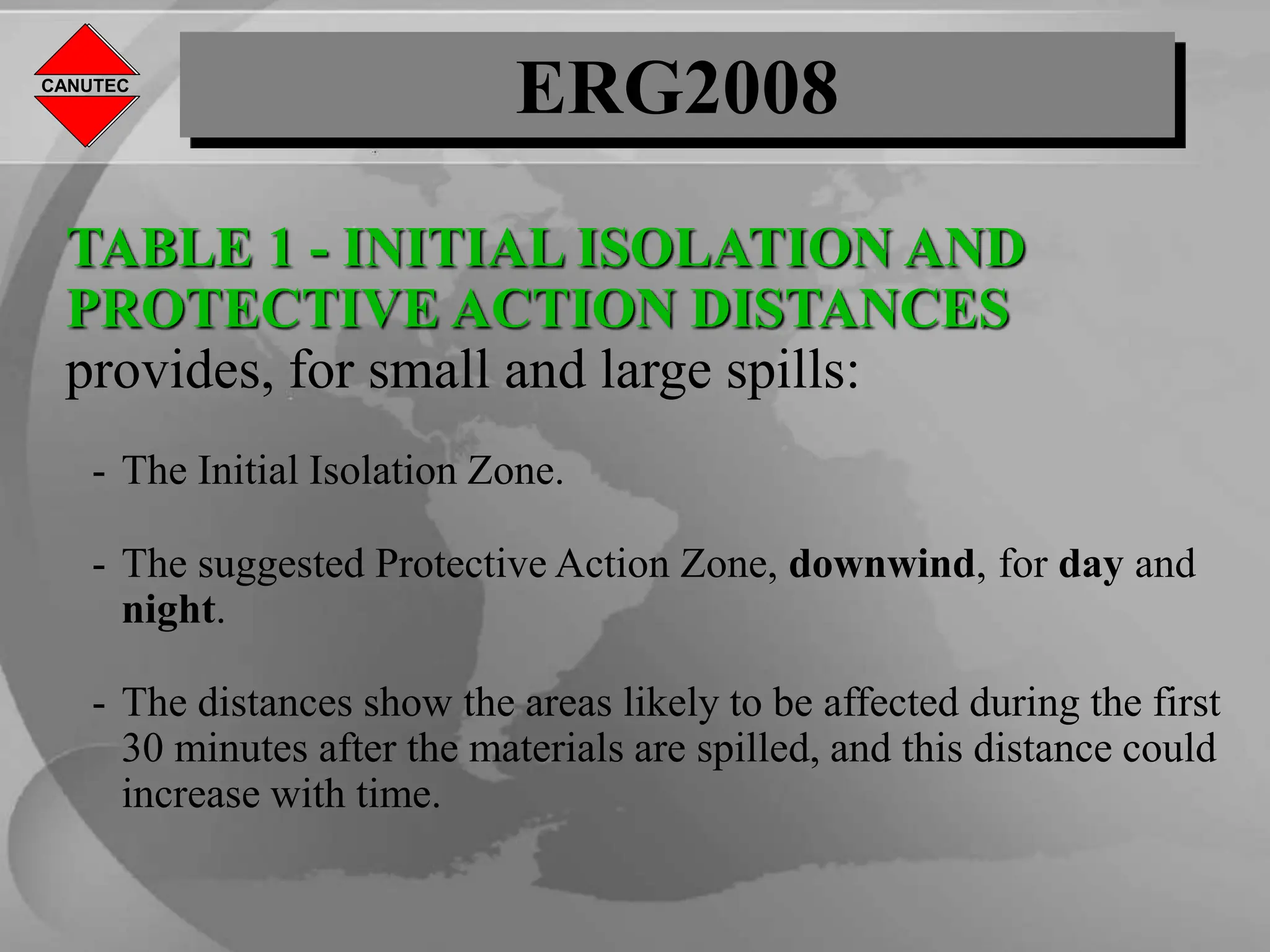 CANUTEC

ERG2008

TABLE 1 - INITIAL ISOLATION AND PROTECTIVE ACTION DISTANCES provides, for small and large spills:

- The Initial Isolation Zone.

- The suggested Protective Action Zone, downwind, for day and night.

- The distances show the areas likely to be affected during the first 30 minutes after the materials are spilled, and this distance could increase with time.